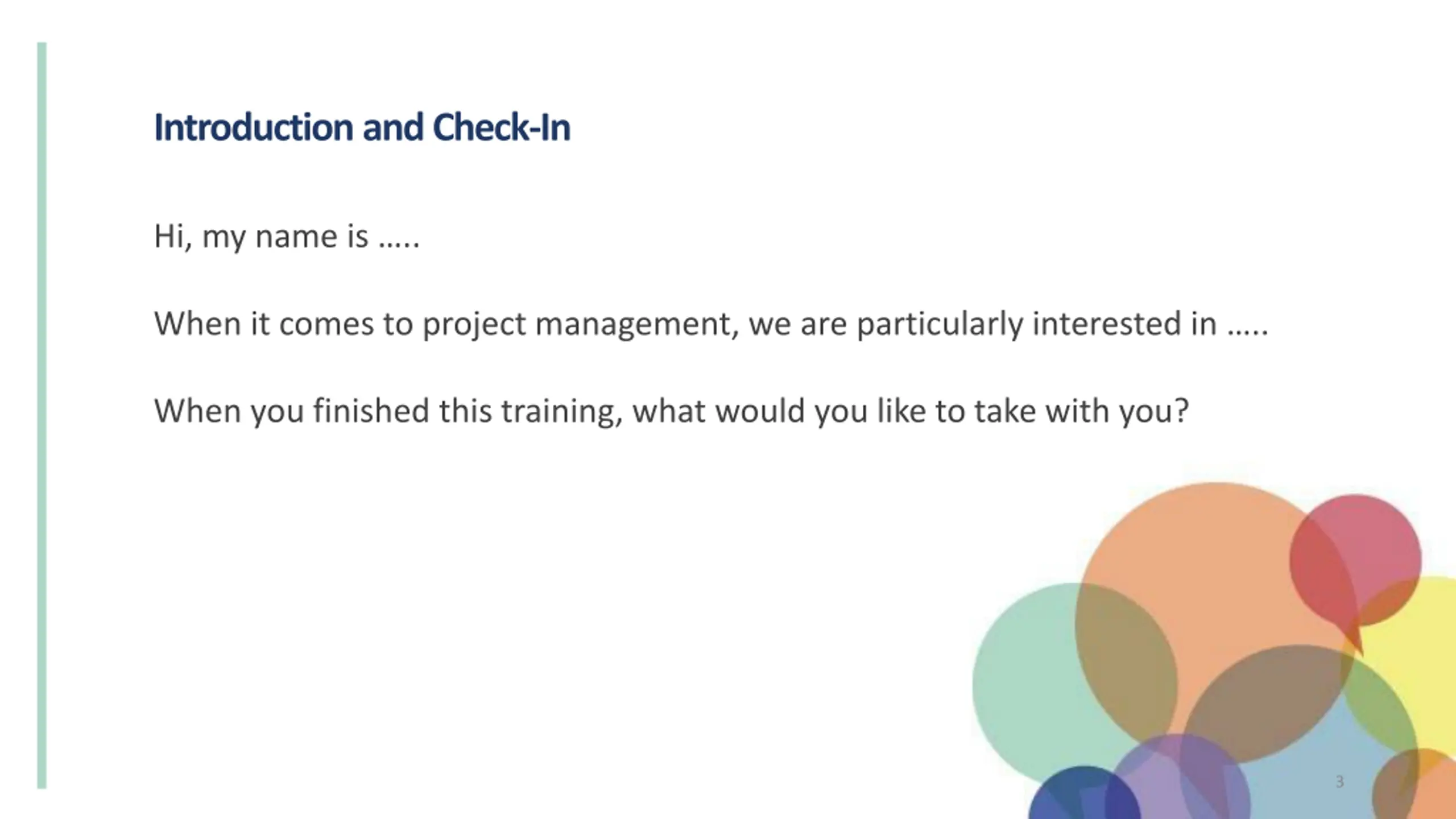 Introduction and Check-In

Hi, my name is …..

When it comes to project management, we are particularly interested in …..

When you finished this training, what would you like to take with you?

3